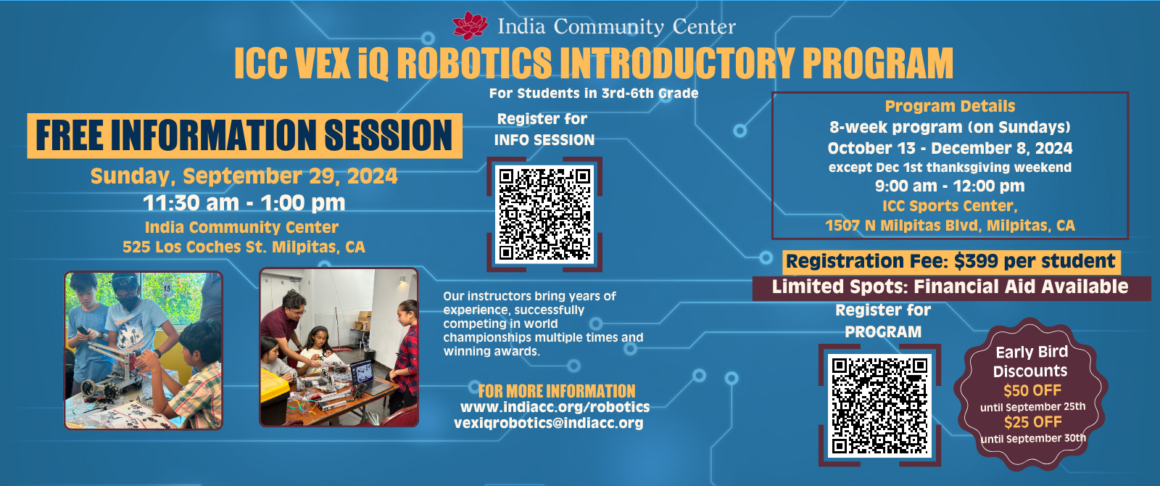 India Community Center

ICC VEX iQ ROBOTICS INTRODUCTORY PROGRAM

For Students in 3rd-6th Grade

FREE INFORMATION SESSION

Sunday, September 29, 2024
11:30 am - 1:00 pm
India Community Center
525 Los Coches St. Milpitas, CA

Register for
INFO SESSION

Our instructors bring years of experience, successfully competing in world championships multiple times and winning awards.

FOR MORE INFORMATION
www.indiacc.org/robotics
vexiqrobotics@indiacc.org

Program Details
8-week program (on Sundays)
October 13 - December 8, 2024
except Dec 1st thanksgiving weekend
9:00 am - 12:00 pm
ICC Sports Center,
1507 N Milpitas Blvd, Milpitas, CA

Registration Fee: $399 per student

Limited Spots: Financial Aid Available

Register for
PROGRAM

Early Bird Discounts
$50 OFF
until September 25th
$25 OFF
until September 30th